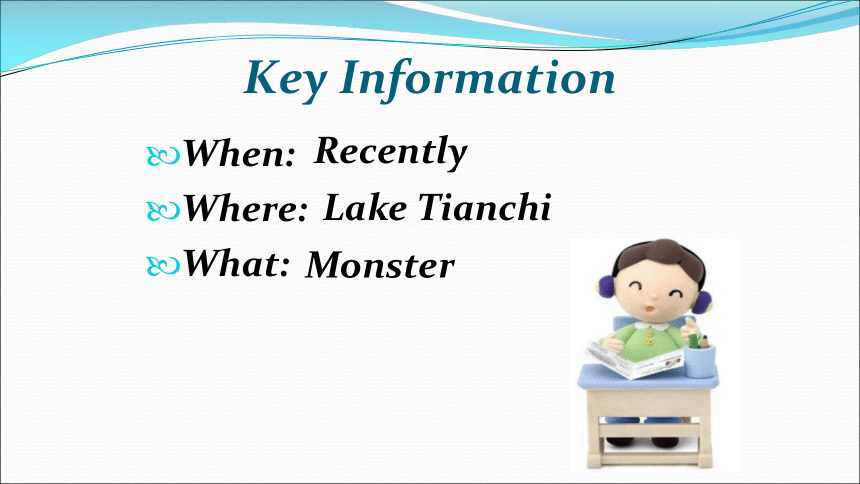 Key Information

When: Recently
Where: Lake Tianchi
What: Monster